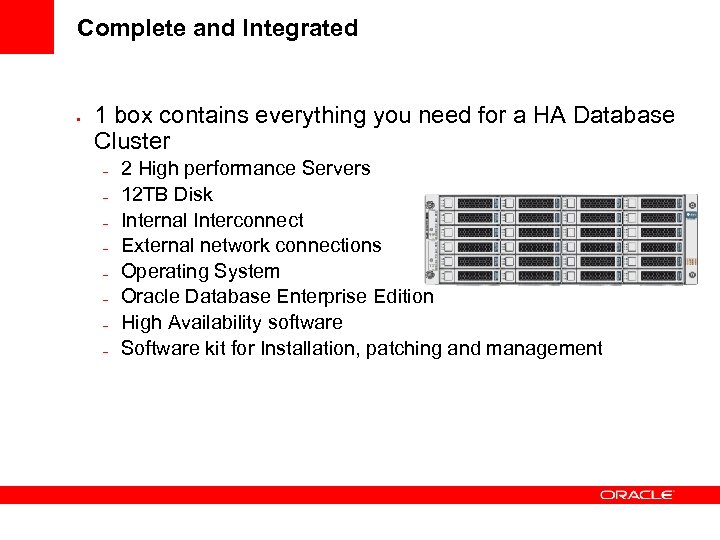 Complete and Integrated

- 1 box contains everything you need for a HA Database Cluster
  - 2 High performance Servers
  - 12TB Disk
  - Internal Interconnect
  - External network connections
  - Operating System
  - Oracle Database Enterprise Edition
  - High Availability software
  - Software kit for Installation, patching and management

ORACLE